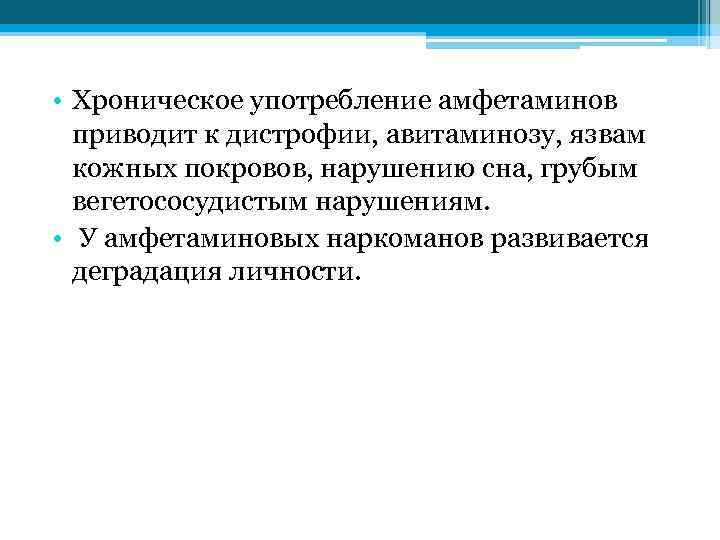 • Хроническое употребление амфетаминов приводит к дистрофии, авитаминозу, язвам кожных покровов, нарушению сна, грубым вегетососудистым нарушениям.

• У амфетаминовых наркоманов развивается деградация личности.